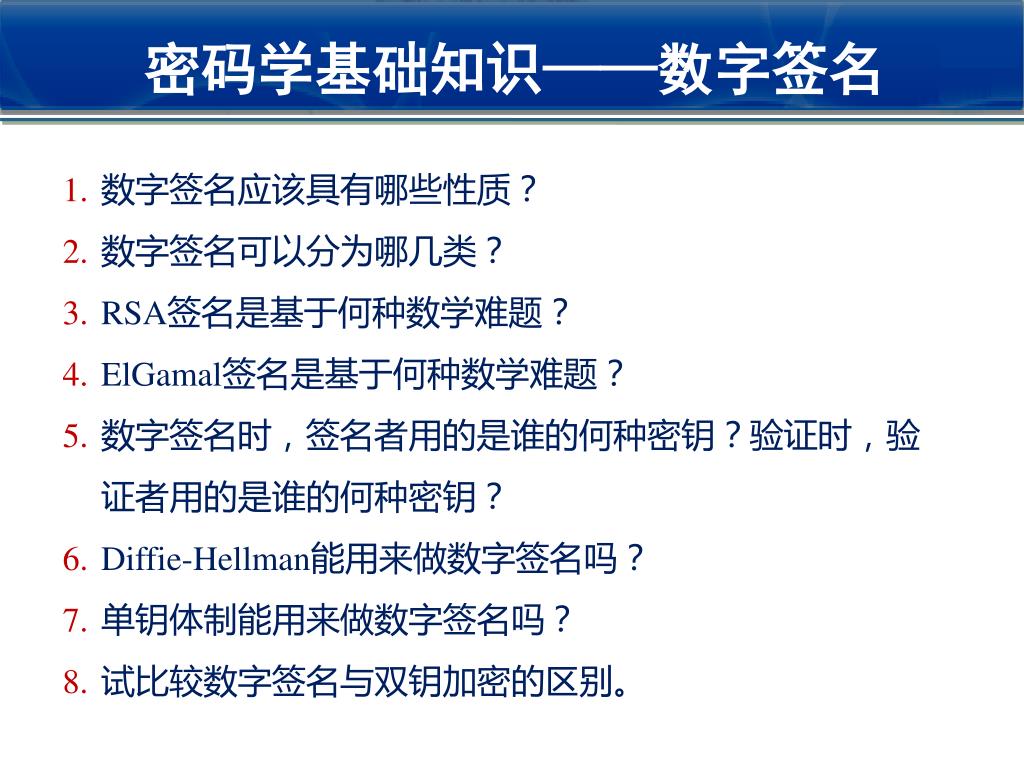 密码学基础知识——数字签名

1. 数字签名应该具有哪些性质？
2. 数字签名可以分为哪几类？
3. RSA签名是基于何种数学难题？
4. ElGamal签名是基于何种数学难题？
5. 数字签名时，签名者用的是谁的何种密钥？验证时，验证者用的是谁的何种密钥？
6. Diffie-Hellman能用来做数字签名吗？
7. 单钥体制能用来做数字签名吗？
8. 试比较数字签名与双钥加密的区别。